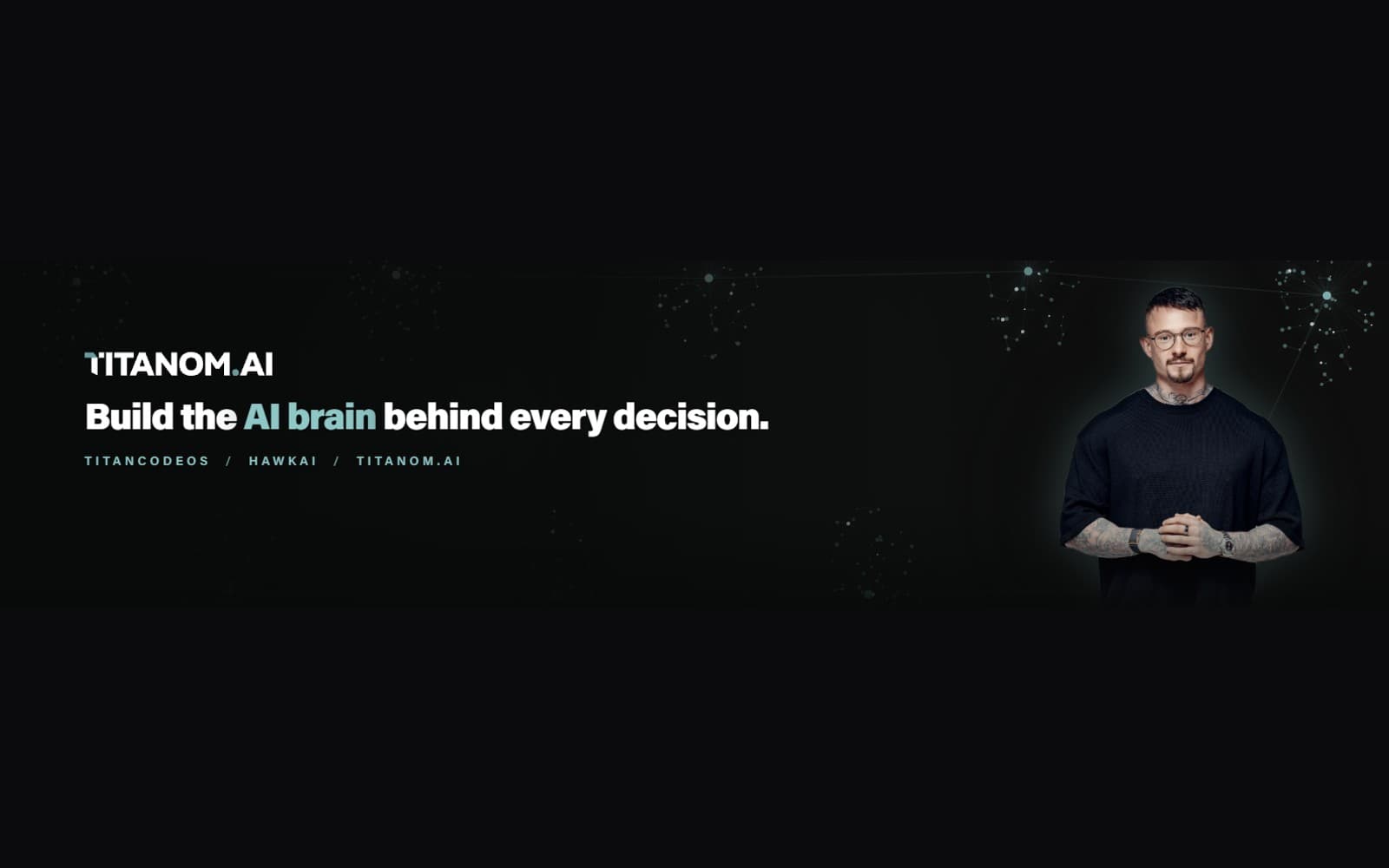 TITANOM.AI

Build the AI brain behind every decision.

TITANCODEOS / HAWKAI / TITANOM.AI